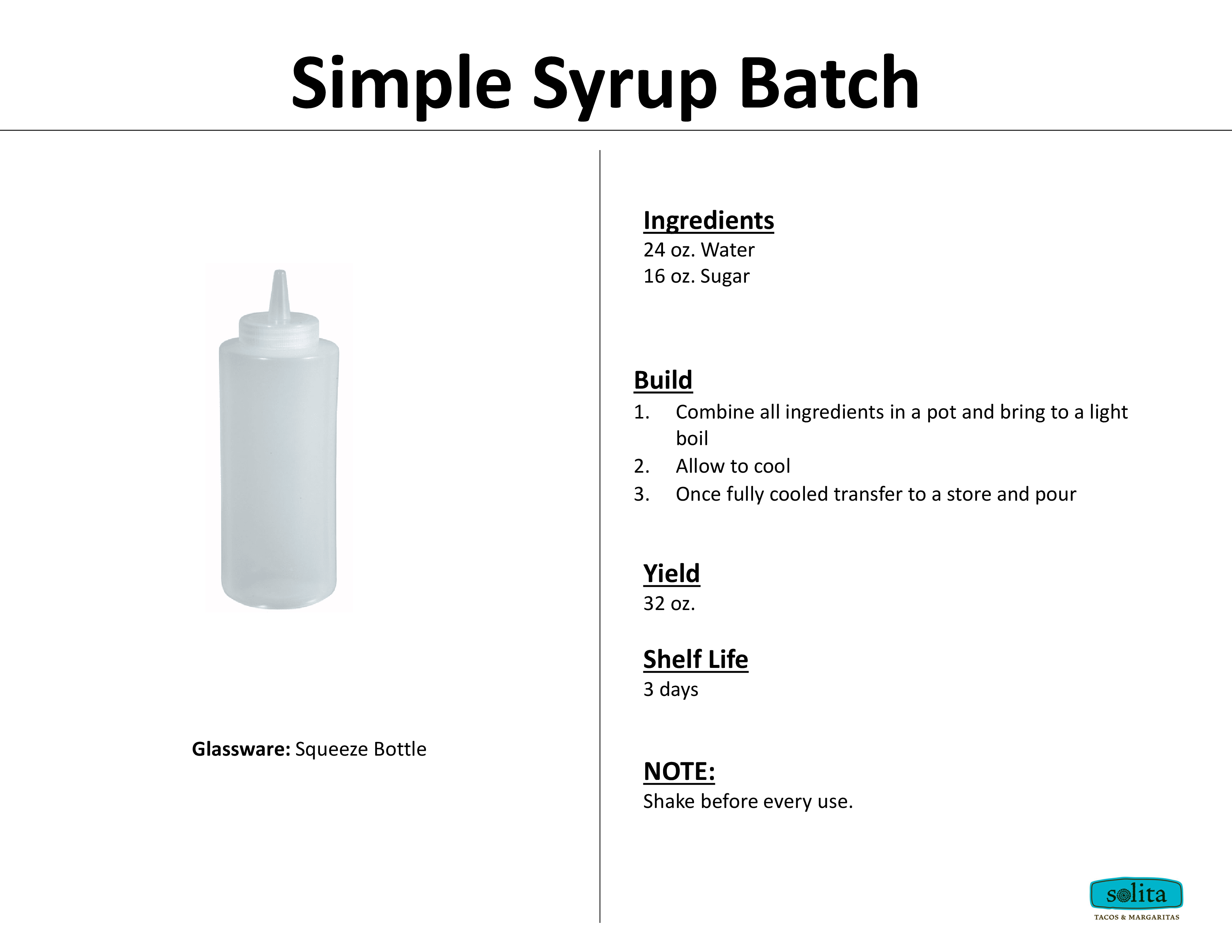 Simple Syrup Batch

Glassware: Squeeze Bottle

Ingredients
24 oz. Water
16 oz. Sugar

Build
1. Combine all ingredients in a pot and bring to a light boil
2. Allow to cool
3. Once fully cooled transfer to a store and pour

Yield
32 oz.

Shelf Life
3 days

NOTE:
Shake before every use.

solita
TACOS & MARGARITAS